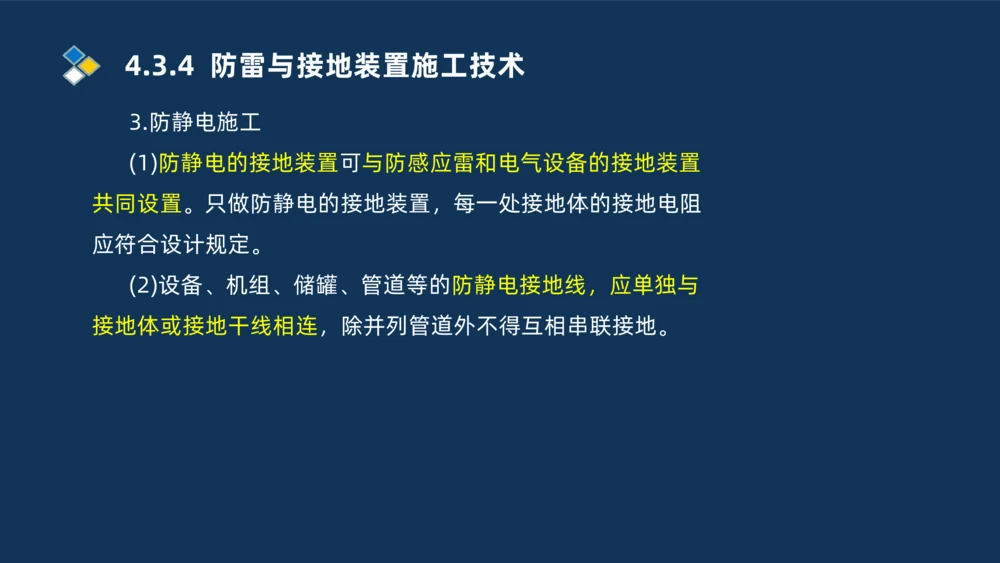 4.3.4 防雷与接地装置施工技术

3.防静电施工

(1)防静电的接地装置可与防感应雷和电气设备的接地装置共同设置。只做防静电的接地装置，每一处接地体的接地电阻应符合设计规定。

(2)设备、机组、储罐、管道等的防静电接地线，应单独与接地体或接地干线相连，除并列管道外不得互相串联接地。